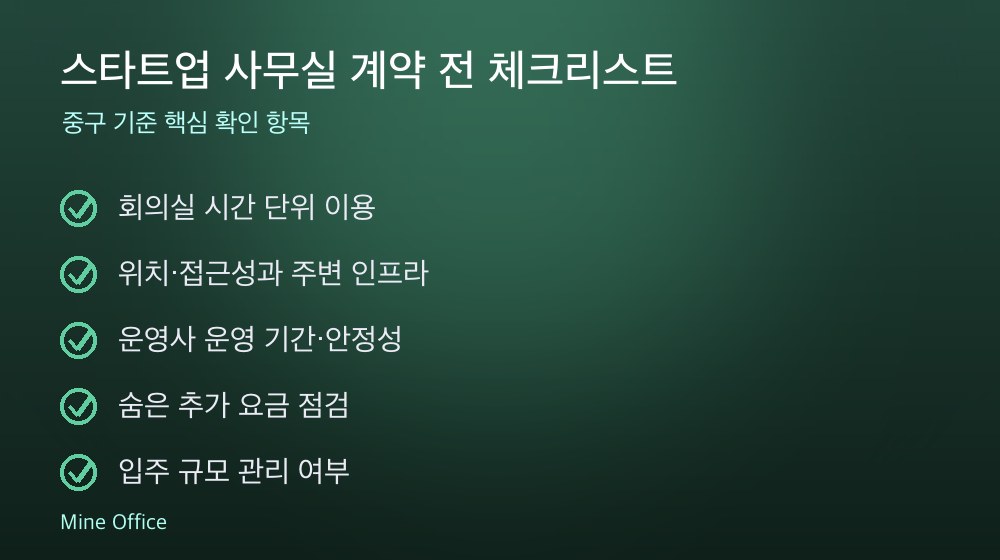 스타트업 사무실 계약 전 체크리스트

중구 기준 핵심 확인 항목

회의실 시간 단위 이용

위치·접근성과 주변 인프라

운영사 운영 기간·안정성

숨은 추가 요금 점검

입주 규모 관리 여부

Mine Office